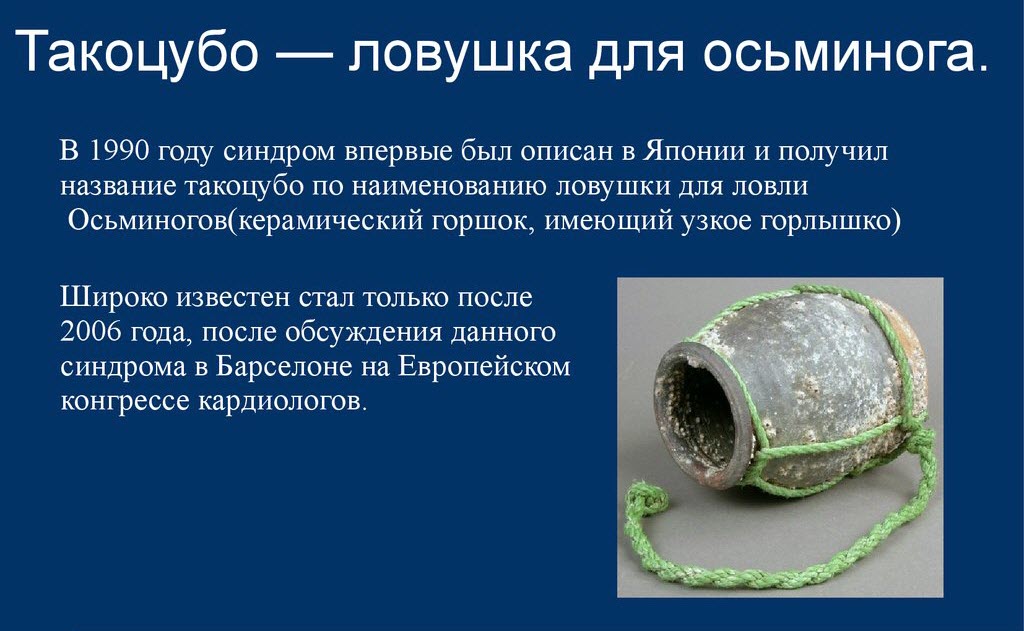 Такоцубо — ловушка для осьминога.

В 1990 году синдром впервые был описан в Японии и получил название такоцубо по наименованию ловушки для ловли Осьминогов(керамический горшок, имеющий узкое горлышко)

Широко известен стал только после 2006 года, после обсуждения данного синдрома в Барселоне на Европейском конгрессе кардиологов.